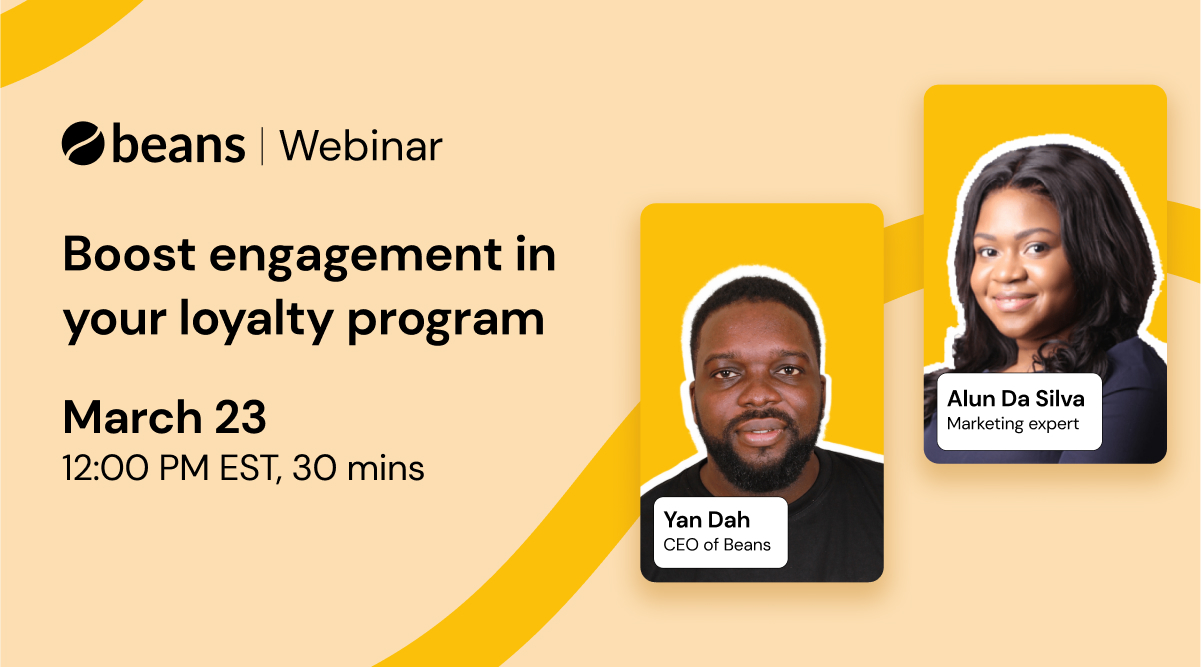 beans | Webinar

Boost engagement in your loyalty program

March 23
12:00 PM EST, 30 mins

Yan Dah
CEO of Beans

Alun Da Silva
Marketing expert